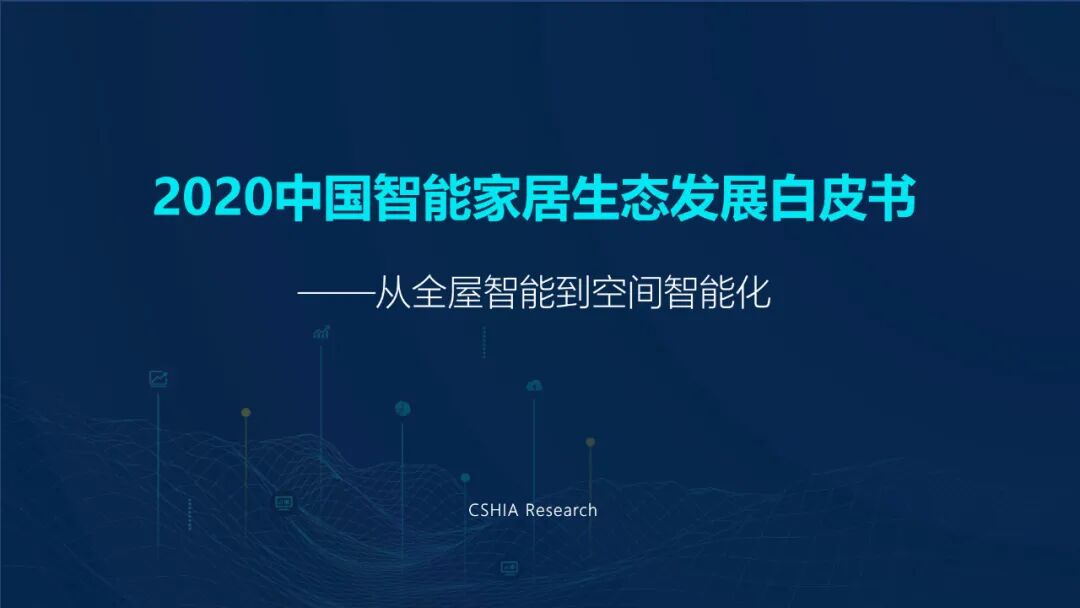 2020中国智能家居生态发展白皮书

——从全屋智能到空间智能化

CSHIA Research